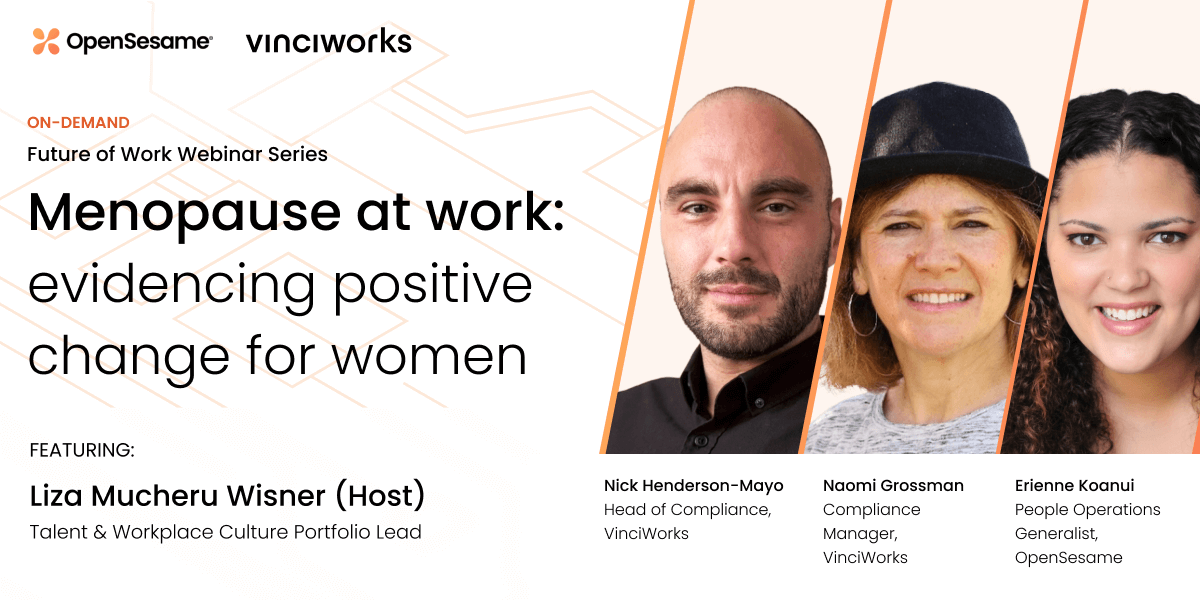 OpenSesame®

vinciworks

ON-DEMAND

Future of Work Webinar Series

Menopause at work: evidencing positive change for women

FEATURING:

Liza Mucheru Wisner (Host)

Talent & Workplace Culture Portfolio Lead

Nick Henderson-Mayo
Head of Compliance, VinciWorks

Naomi Grossman
Compliance Manager, VinciWorks

Erienne Koanui
People Operations Generalist, OpenSesame